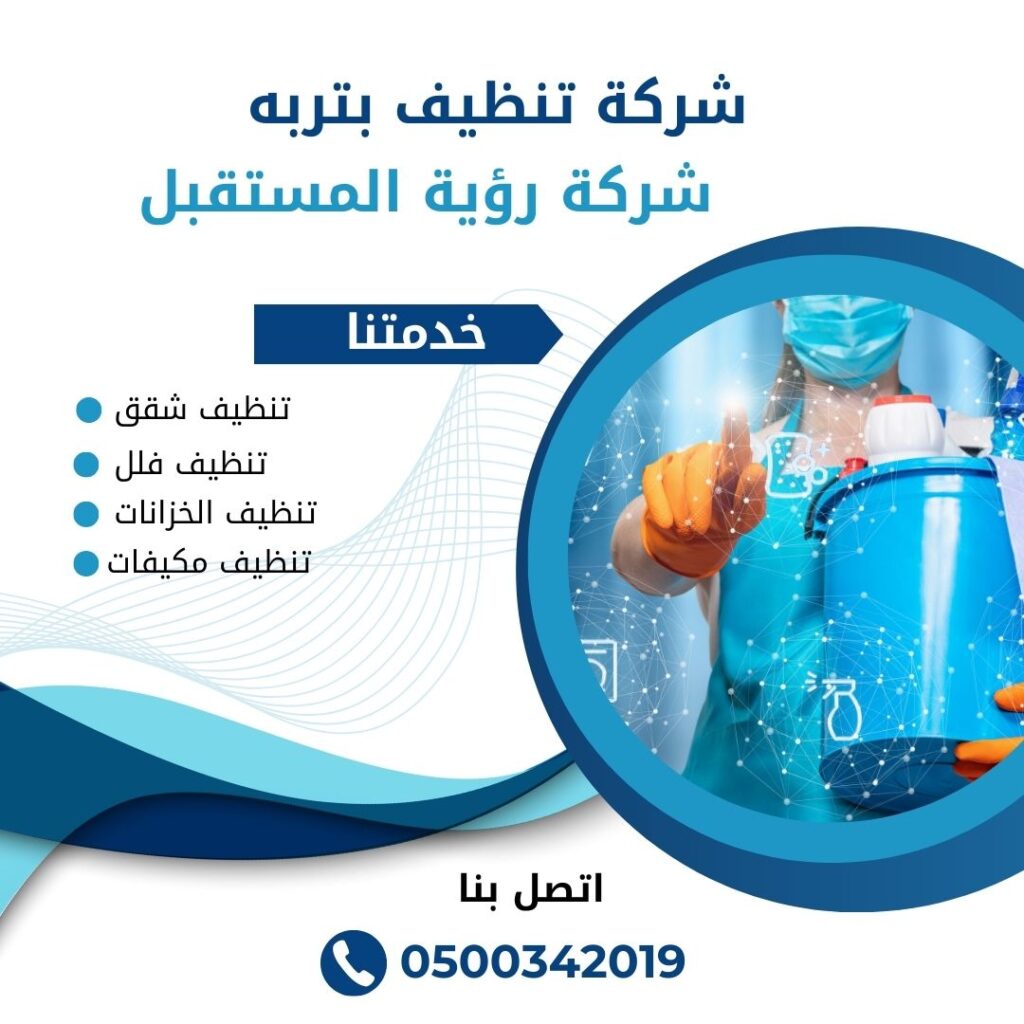 شركة تنظيف بتربه
شركة رؤية المستقبل

خدمتنا

تنظيف شقق
تنظيف فلل
تنظيف الخزانات
تنظيف مكيفات

اتصل بنا
0500342019